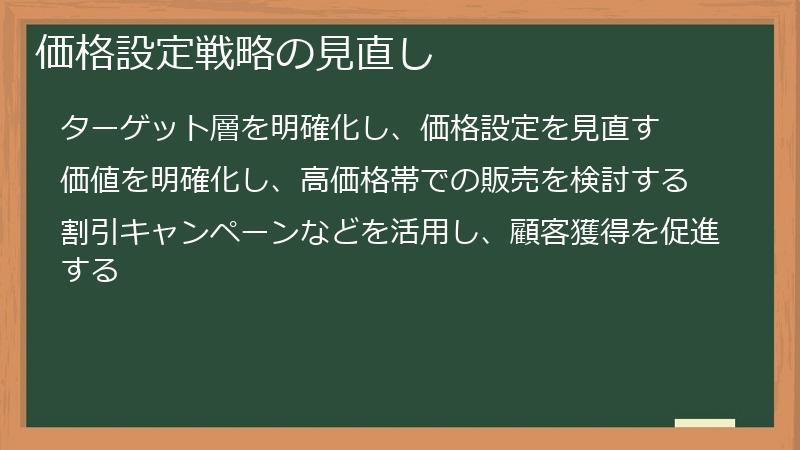 価格設定戦略の見直し

ターゲット層を明確化し、価格設定を見直す

価値を明確化し、高価格帯での販売を検討する

割引キャンペーンなどを活用し、顧客獲得を促進する